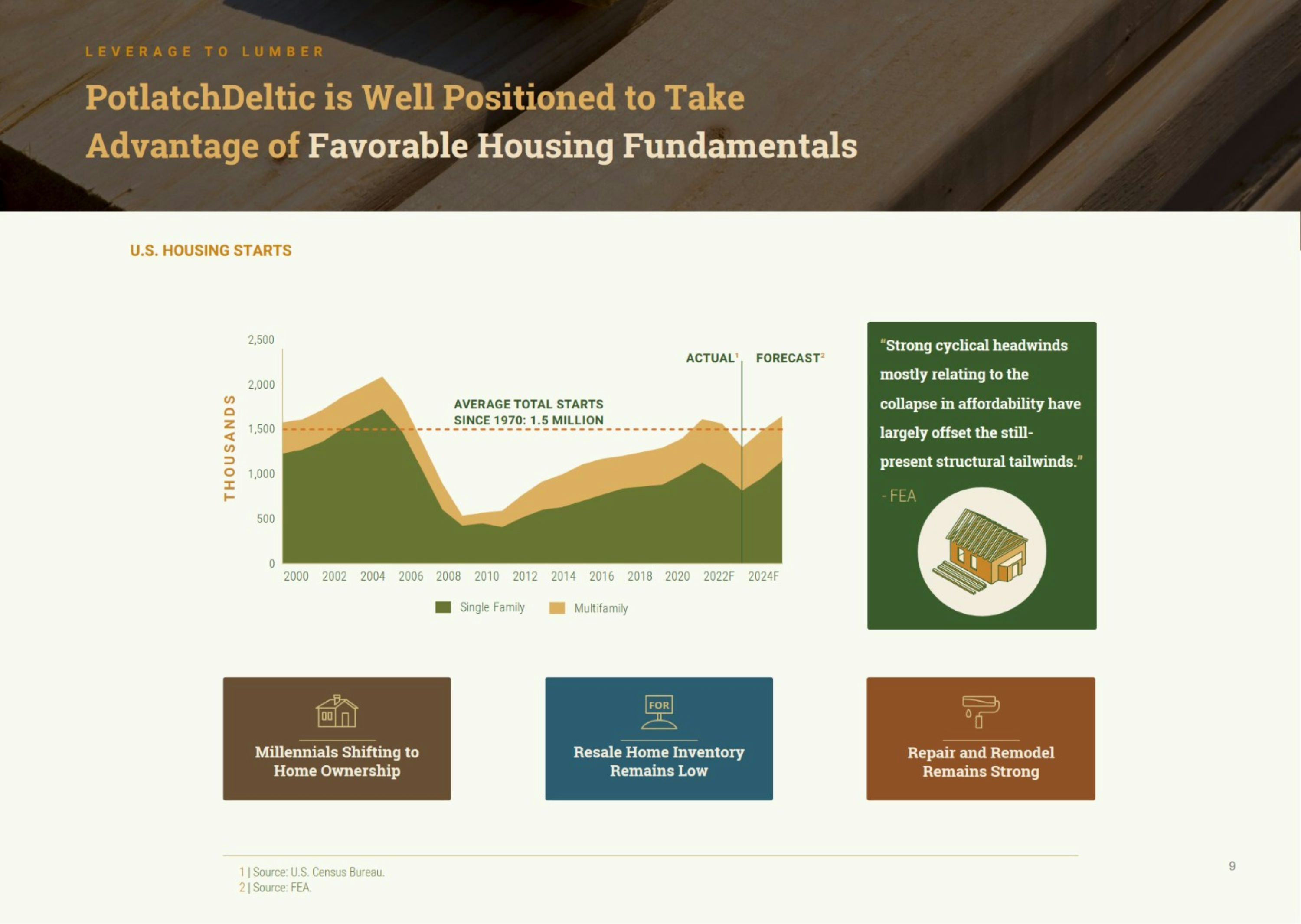 LEVERAGE TO LUMBER

PotlatchDeltic is Well Positioned to Take Advantage of Favorable Housing Fundamentals

U.S. HOUSING STARTS

THOUSANDS

2,500
2,000
1,500
1,000
500
0

ACTUAL$^1$ FORECAST$^2$

AVERAGE TOTAL STARTS SINCE 1970: 1.5 MILLION

2000 2002 2004 2006 2008 2010 2012 2014 2016 2018 2020 2022F 2024F

Single Family Multifamily

"Strong cyclical headwinds mostly relating to the collapse in affordability have largely offset the still-present structural tailwinds."

- FEA

Millennials Shifting to Home Ownership

FOR

Resale Home Inventory Remains Low

Repair and Remodel Remains Strong

1 | Source: U.S. Census Bureau.
2 | Source: FEA.

9